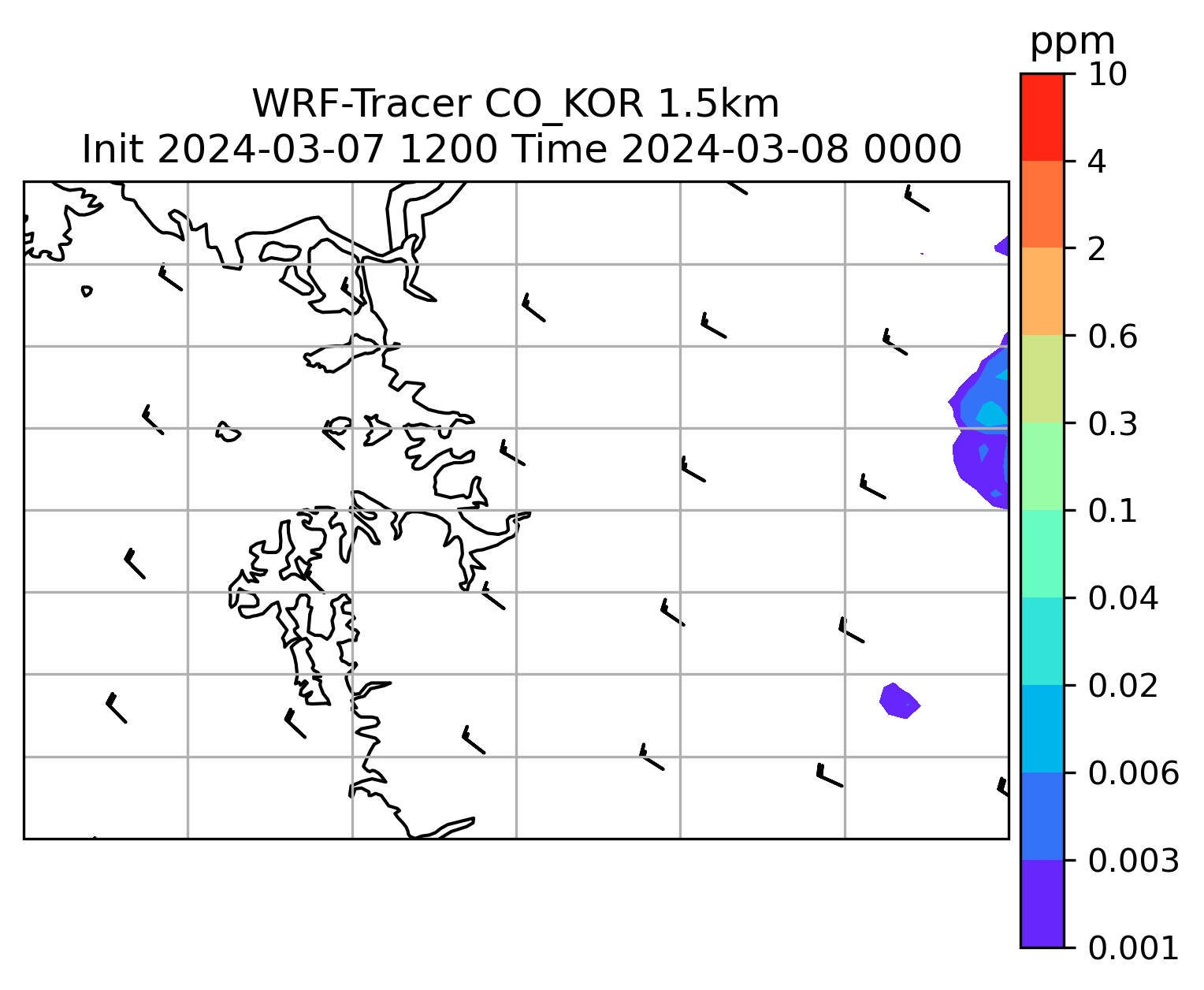 WRF-Tracer CO_KOR 1.5km
Init 2024-03-07 1200 Time 2024-03-08 0000

ppm
10
4
2
0.6
0.3
0.1
0.04
0.02
0.006
0.003
0.001